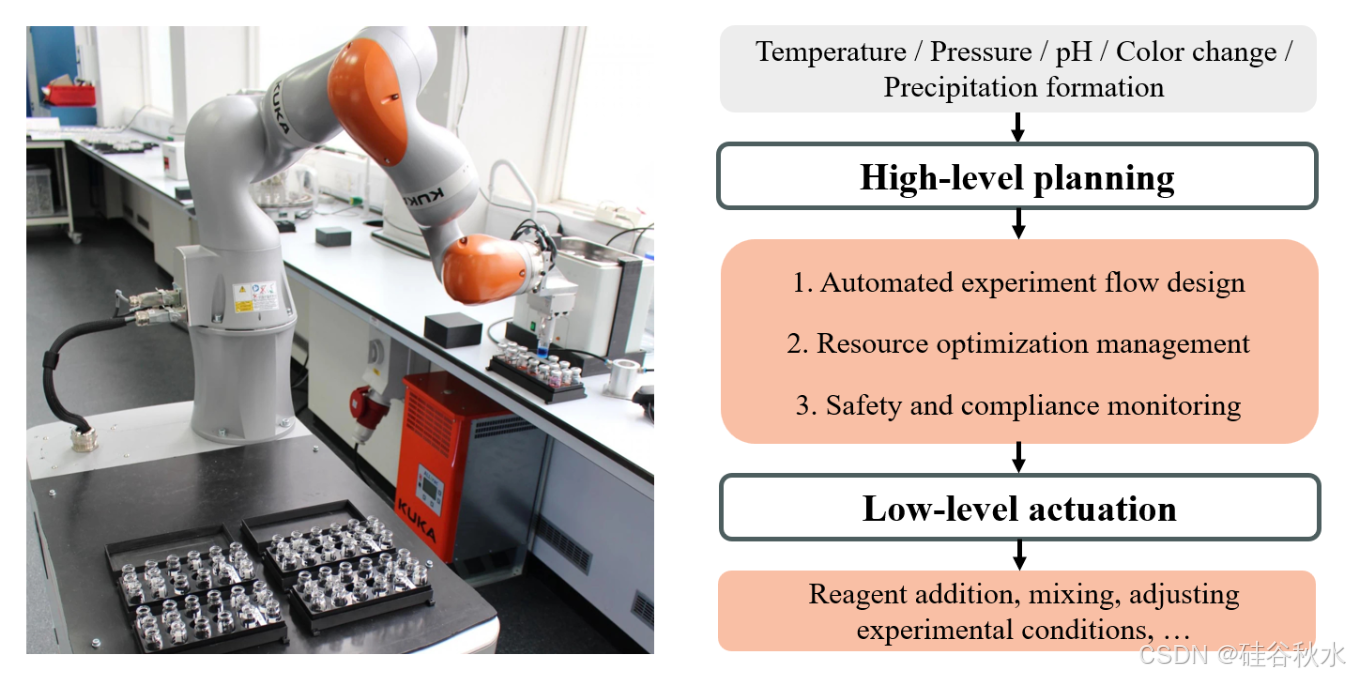 KUKA

KUKA

KUKA

Temperature / Pressure / pH / Color change / Precipitation formation

High-level planning

1. Automated experiment flow design

2. Resource optimization management

3. Safety and compliance monitoring

Low-level actuation

Reagent addition, mixing, adjusting experimental conditions, …

CSDN @硅谷秋水